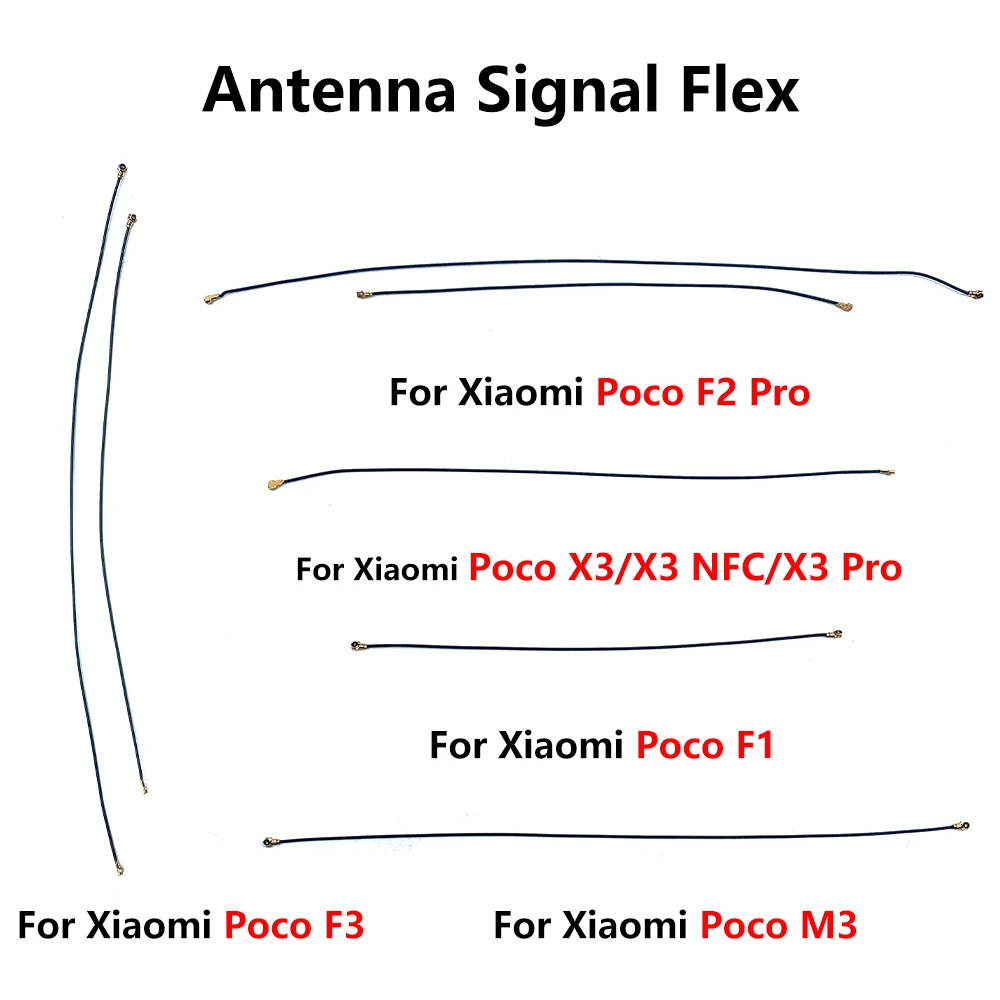 Antenna Signal Flex

For Xiaomi Poco F2 Pro

For Xiaomi Poco X3/X3 NFC/X3 Pro

For Xiaomi Poco F1

For Xiaomi Poco F3

For Xiaomi Poco M3